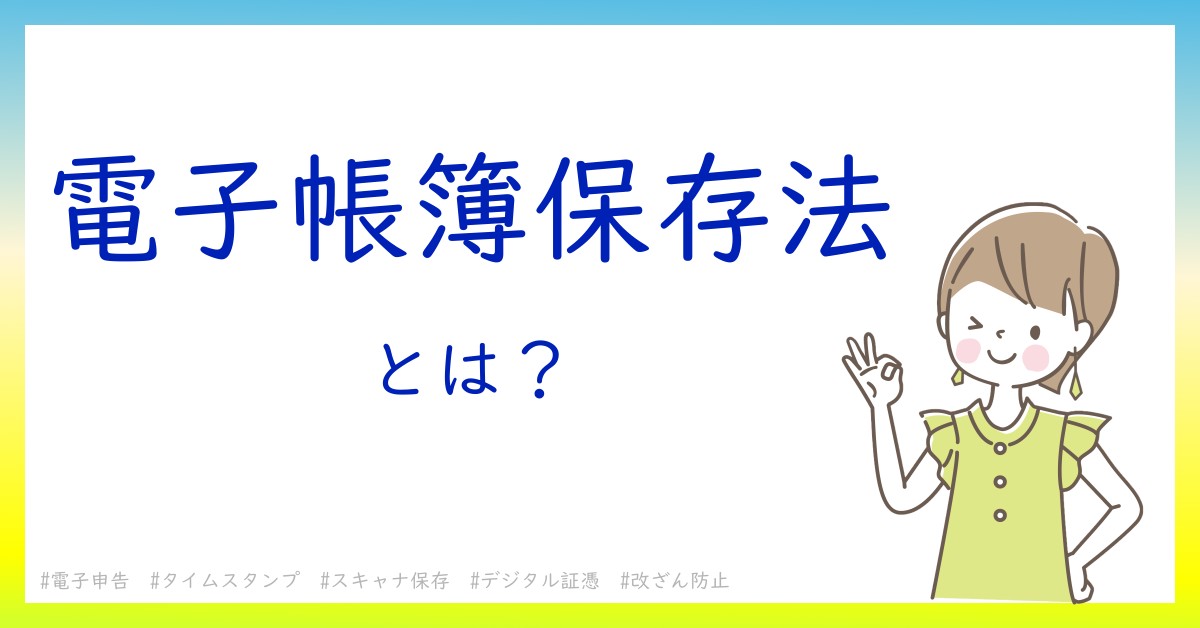 電子帳簿保存法

とは？

#電子申告 #タイムスタンプ #スキャナ保存 #デジタル証憑 #改ざん防止